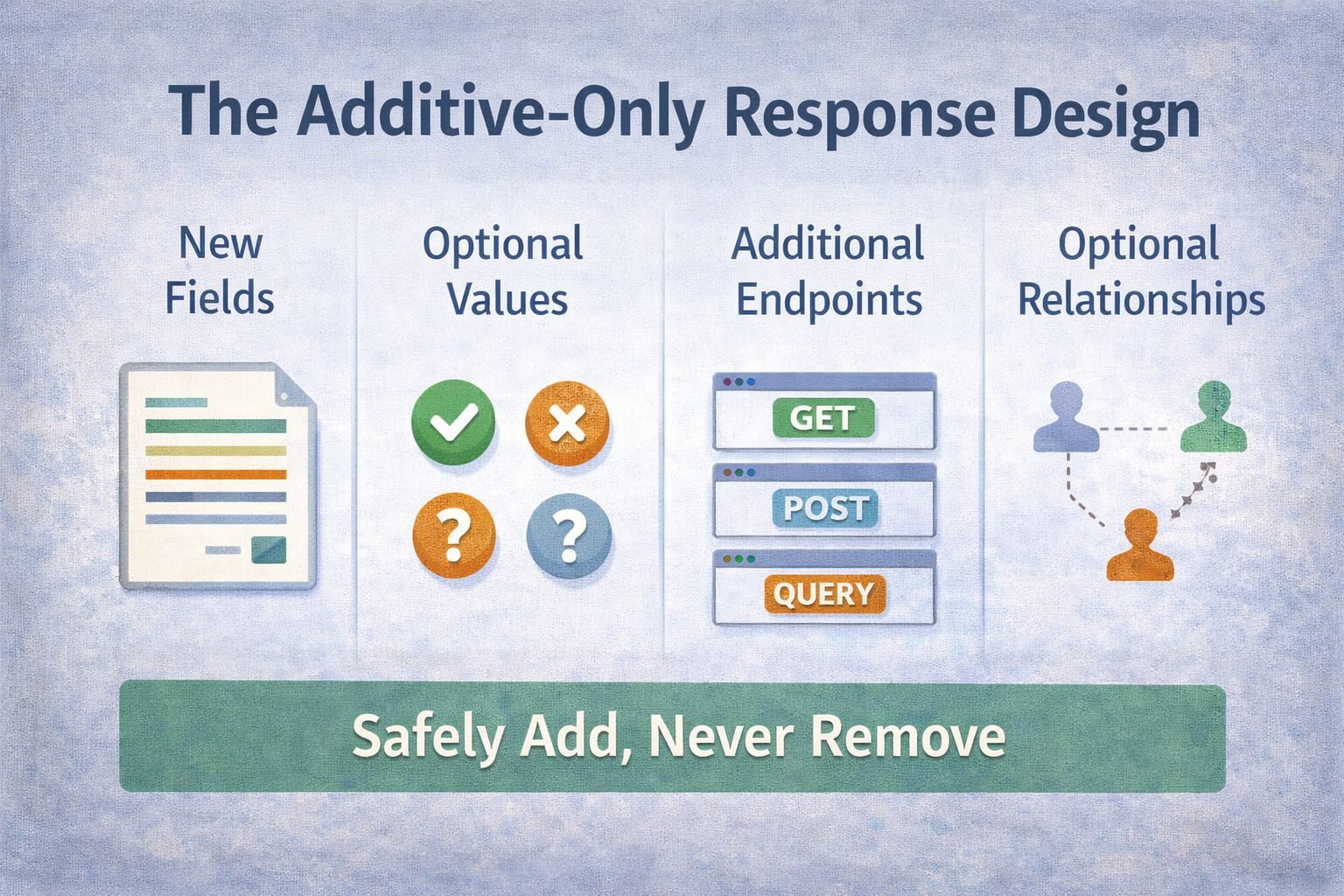 The Additive-Only Response Design

New Fields

Optional Values

?

?

Additional Endpoints

GET

POST

QUERY

Optional Relationships

Safely Add, Never Remove